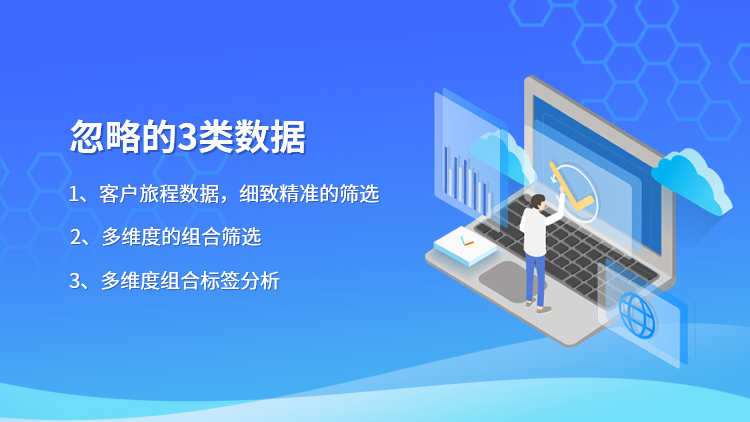 忽略的3类数据

1、客户旅程数据，细致精准的筛选

2、多维度的组合筛选

3、多维度组合标签分析